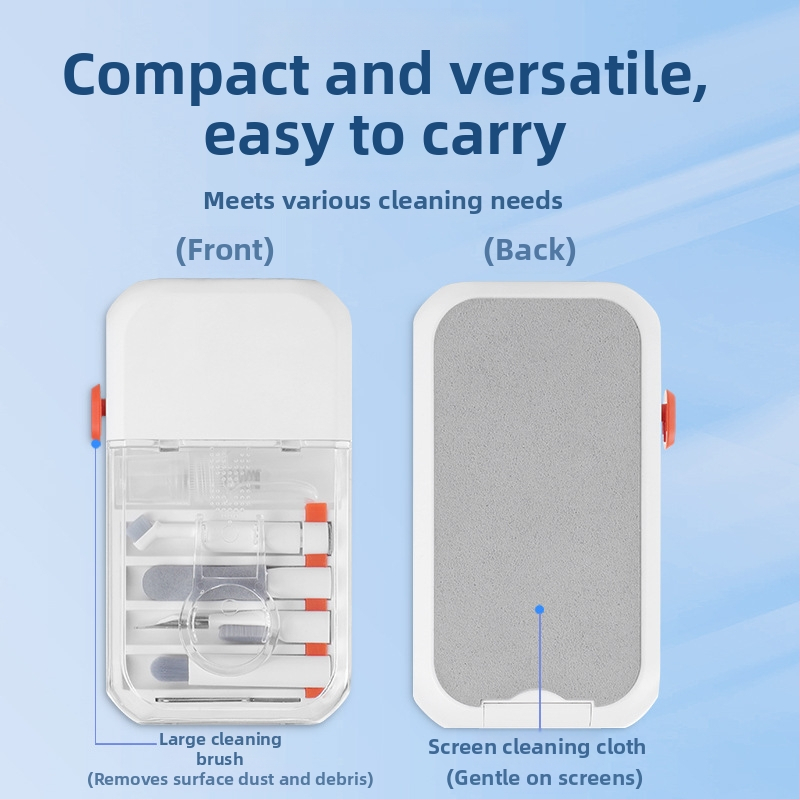 Compact and versatile, easy to carry

Meets various cleaning needs

(Front)

(Back)

Large cleaning brush
(Removes surface dust and debris)

Screen cleaning cloth
(Gentle on screens)